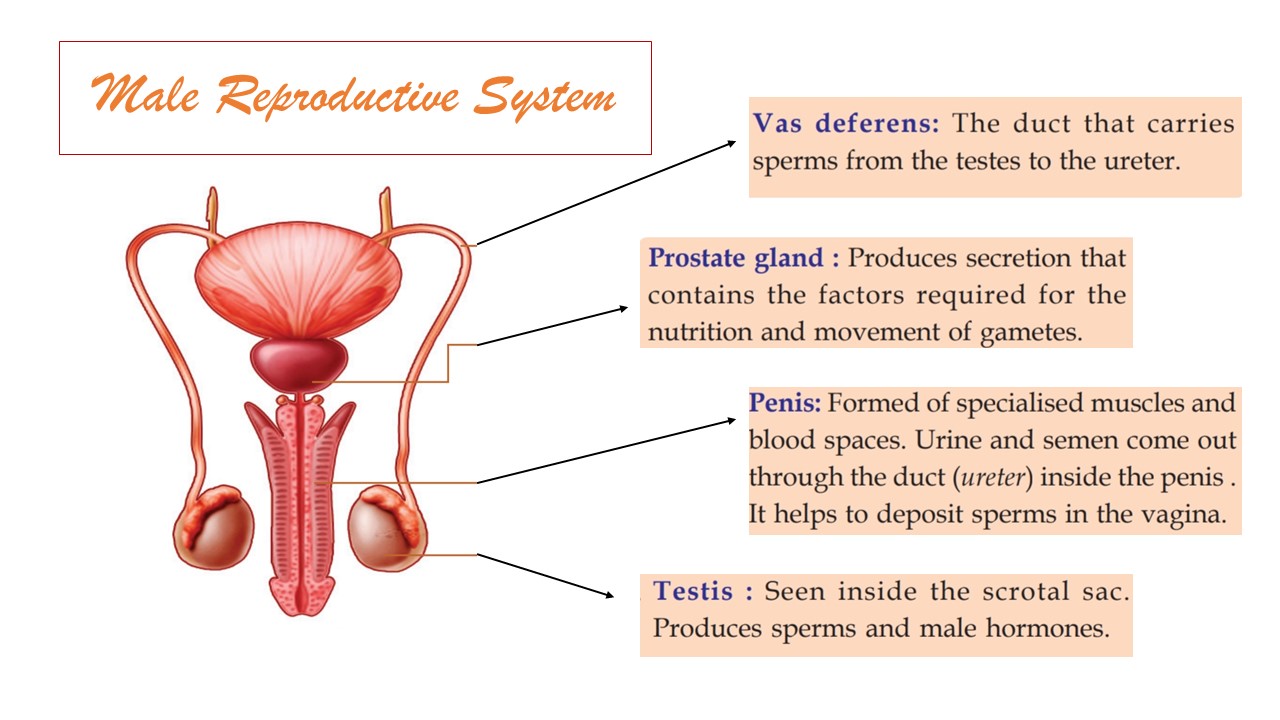 Male Reproductive System

Vas deferens: The duct that carries sperms from the testes to the ureter.

Prostate gland : Produces secretion that contains the factors required for the nutrition and movement of gametes.

Penis: Formed of specialised muscles and blood spaces. Urine and semen come out through the duct (ureter) inside the penis . It helps to deposit sperms in the vagina.

Testis : Seen inside the scrotal sac. Produces sperms and male hormones.